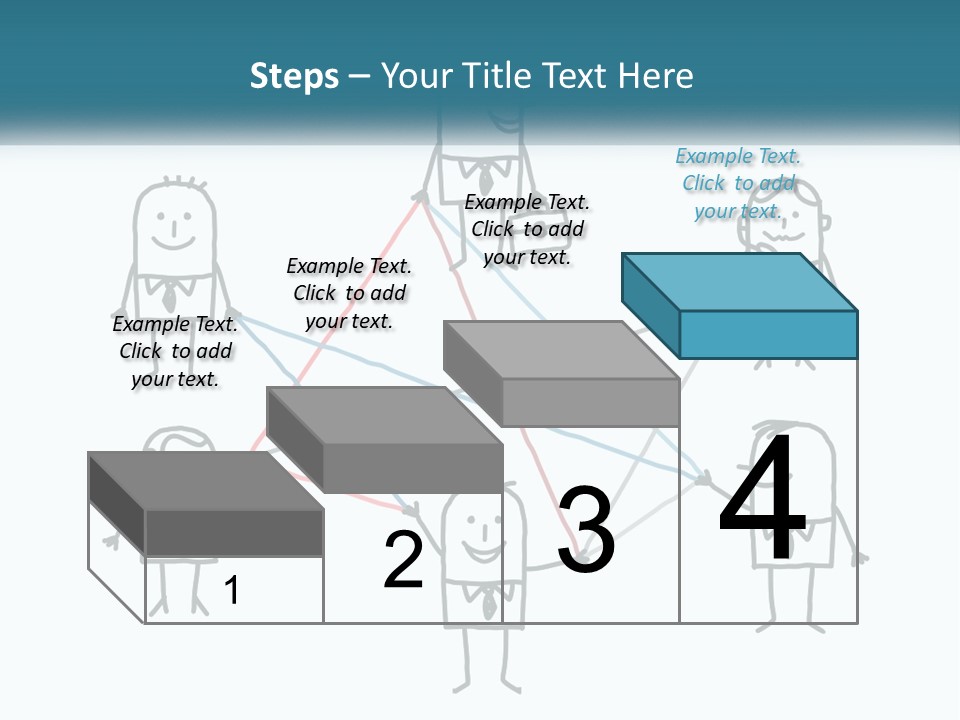 Steps – Your Title Text Here

Example Text. Click to add your text.

Example Text. Click to add your text.

Example Text. Click to add your text.

Example Text. Click to add your text.

1

2

3

4